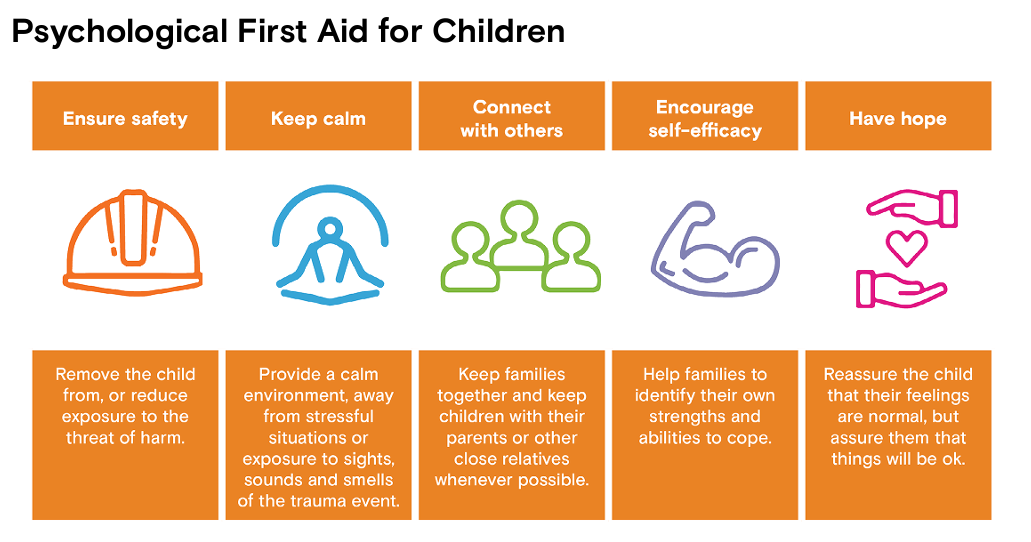 Psychological First Aid for Children

| Ensure safety | Keep calm | Connect with others | Encourage self-efficacy | Have hope |
|---|---|---|---|---|
| Remove the child from, or reduce exposure to the threat of harm. | Provide a calm environment, away from stressful situations or exposure to sights, sounds and smells of the trauma event. | Keep families together and keep children with their parents or other close relatives whenever possible. | Help families to identify their own strengths and abilities to cope. | Reassure the child that their feelings are normal, but assure them that things will be ok. |